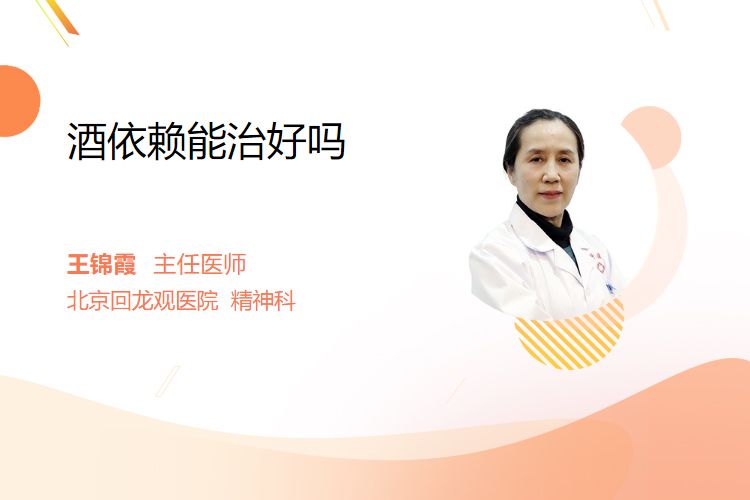 酒依赖能治好吗

王锦霞 主任医师
北京回龙观医院 精神科